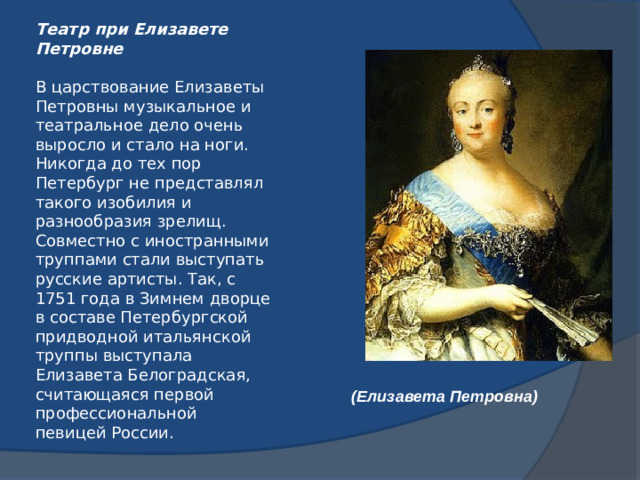 Театр при Елизавете Петровне

В царствование Елизаветы Петровны музыкальное и театральное дело очень выросло и стало на ноги. Никогда до тех пор Петербург не представлял такого изобилия и разнообразия зрелищ. Совместно с иностранными труппами стали выступать русские артисты. Так, с 1751 года в Зимнем дворце в составе Петербургской придводной итальянской труппы выступала Елизавета Белоградская, считающаяся первой профессиональной певицей России.

(Елизавета Петровна)